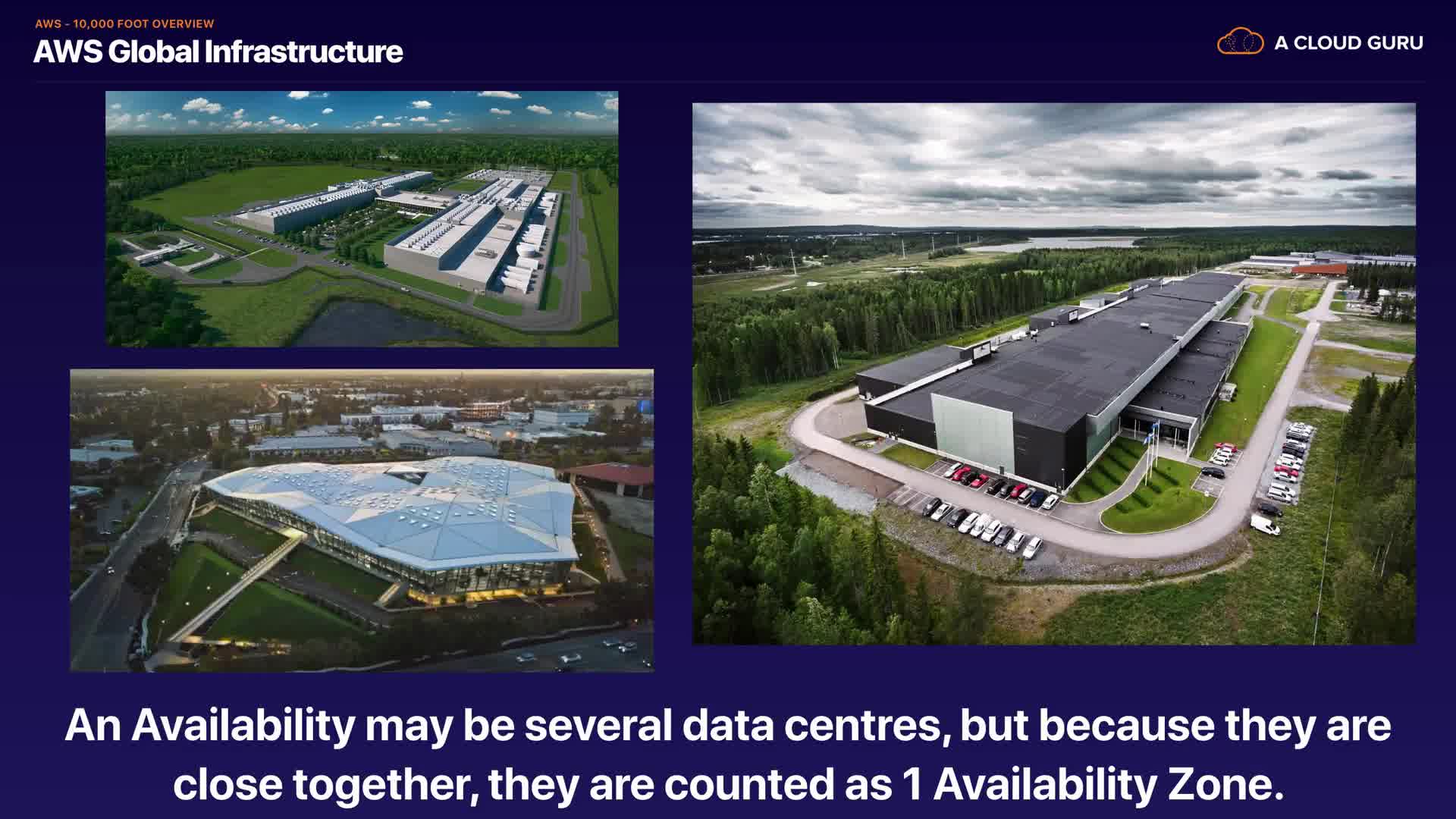 AWS - 10,000 FOOT OVERVIEW
AWS Global Infrastructure

A CLOUD GURU

An Availability may be several data centres, but because they are close together, they are counted as 1 Availability Zone.